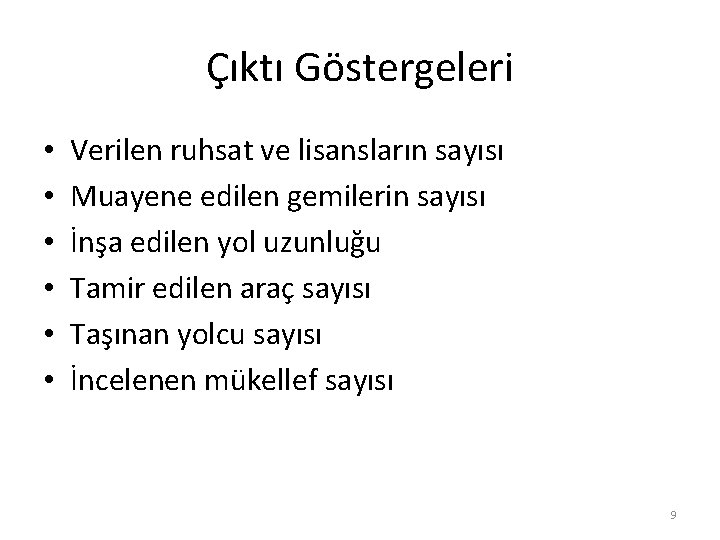 Çıktı Göstergeleri

• Verilen ruhsat ve lisansların sayısı
• Muayene edilen gemilerin sayısı
• İnşa edilen yol uzunluğu
• Tamir edilen araç sayısı
• Taşınan yolcu sayısı
• İncelenen mükellef sayısı

9